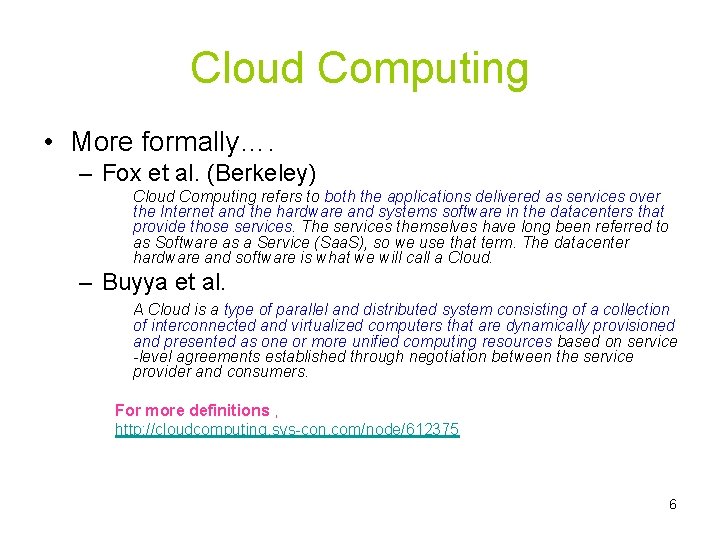 Cloud Computing

• More formally….

– Fox et al. (Berkeley)

Cloud Computing refers to both the applications delivered as services over the Internet and the hardware and systems software in the datacenters that provide those services. The services themselves have long been referred to as Software as a Service (SaaS), so we use that term. The datacenter hardware and software is what we will call a Cloud.

– Buyya et al.

A Cloud is a type of parallel and distributed system consisting of a collection of interconnected and virtualized computers that are dynamically provisioned and presented as one or more unified computing resources based on service -level agreements established through negotiation between the service provider and consumers.

For more definitions ,
http://cloudcomputing.sys-con.com/node/612375

6